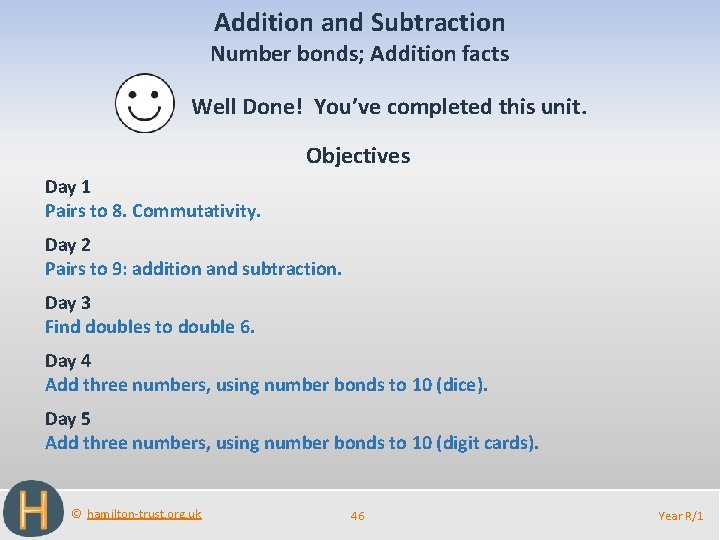 Addition and Subtraction
Number bonds; Addition facts

Well Done! You've completed this unit.

Objectives

Day 1
Pairs to 8. Commutativity.

Day 2
Pairs to 9: addition and subtraction.

Day 3
Find doubles to double 6.

Day 4
Add three numbers, using number bonds to 10 (dice).

Day 5
Add three numbers, using number bonds to 10 (digit cards).

H

© hamilton-trust.org.uk

46

Year R/1